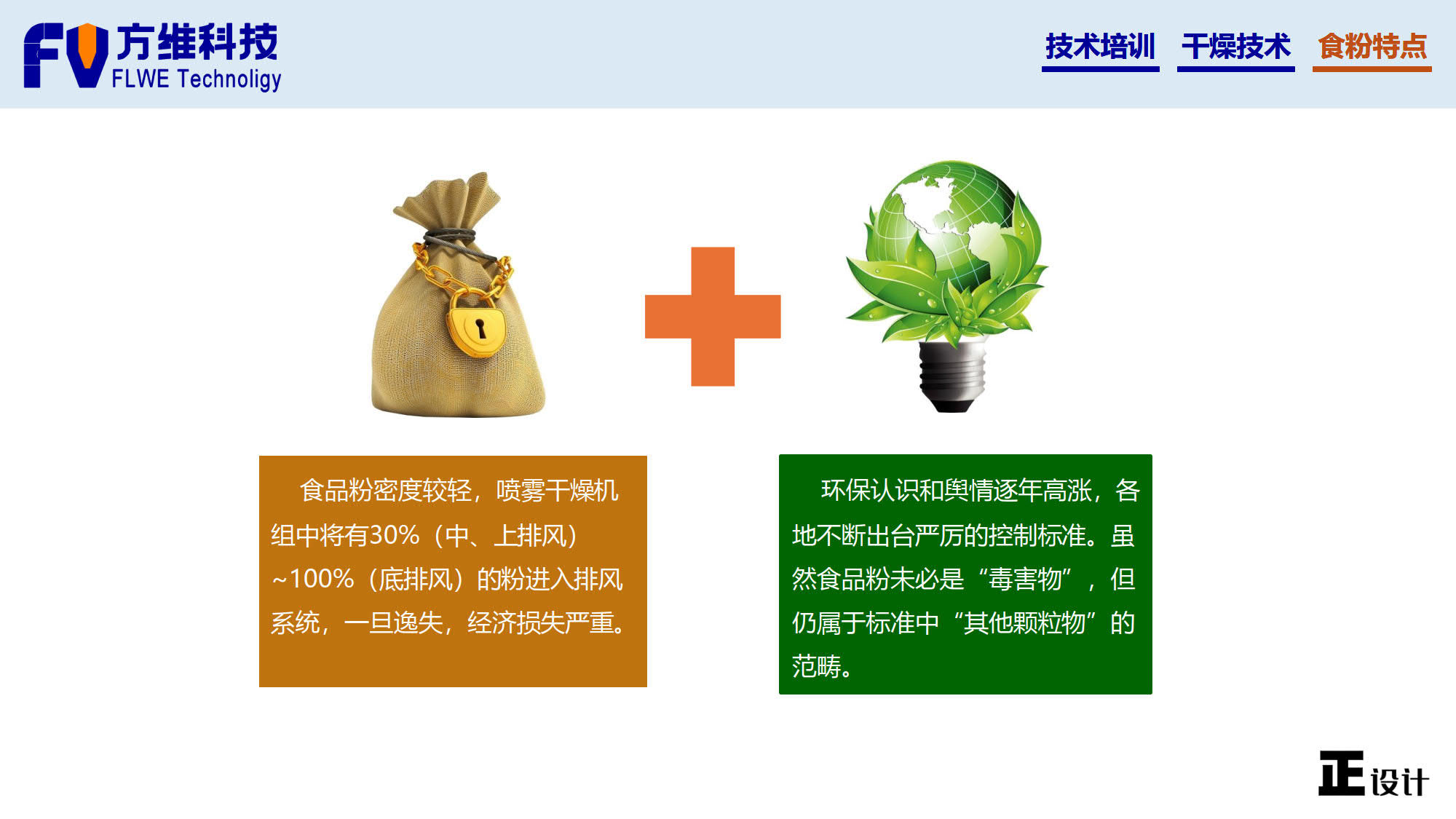 FV 方维科技
FLWE Technoligy

技术培训 干燥技术 食粉特点

食品粉密度较轻，喷雾干燥机组中将有30%（中、上排风）~100%（底排风）的粉进入排风系统，一旦逸失，经济损失严重。

环保认识和舆情逐年高涨，各地不断出台严厉的控制标准。虽然食品粉未必是“毒害物”，但仍属于标准中“其他颗粒物”的范畴。

正设计